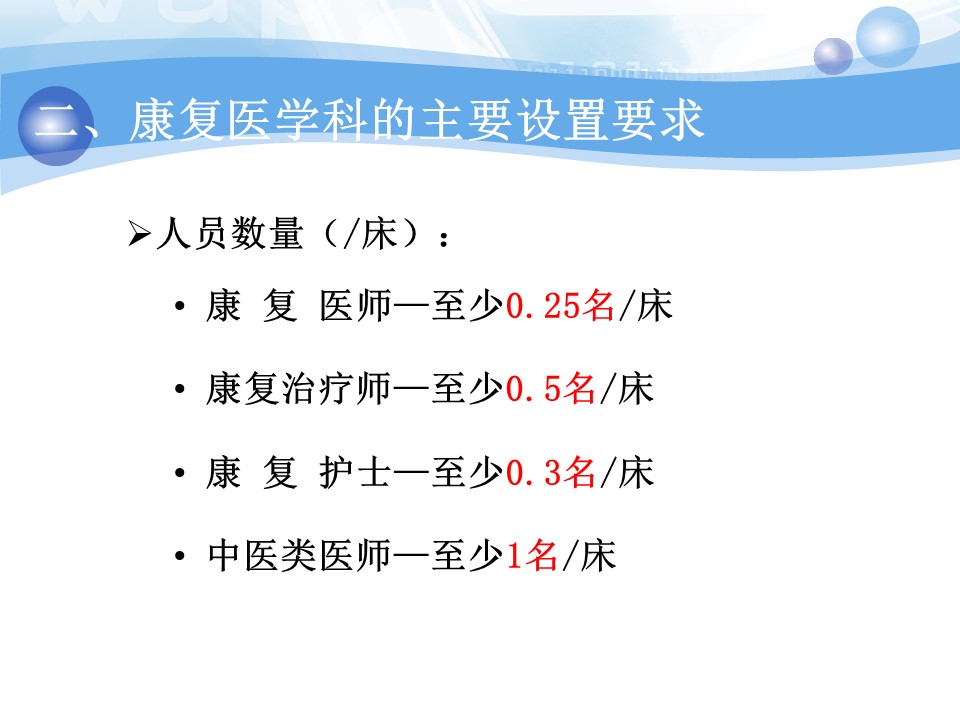 二、康复医学科的主要设置要求

➢人员数量（/床）：

• 康 复 医师—至少0.25名/床

• 康复治疗师—至少0.5名/床

• 康 复 护士—至少0.3名/床

• 中医类医师—至少1名/床